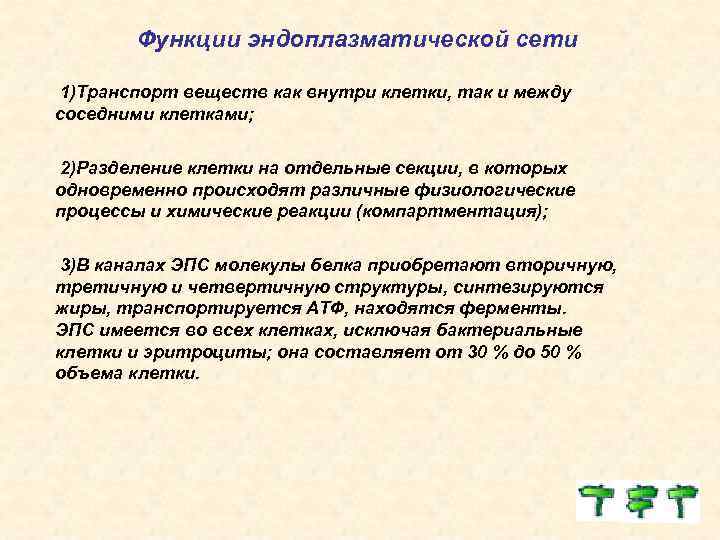 Функции эндоплазматической сети

1)Транспорт веществ как внутри клетки, так и между соседними клетками;

2)Разделение клетки на отдельные секции, в которых одновременно происходят различные физиологические процессы и химические реакции (компартментация);

3)В каналах ЭПС молекулы белка приобретают вторичную, третичную и четвертичную структуры, синтезируются жиры, транспортируется АТФ, находятся ферменты. ЭПС имеется во всех клетках, исключая бактериальные клетки и эритроциты; она составляет от 30 % до 50 % объема клетки.